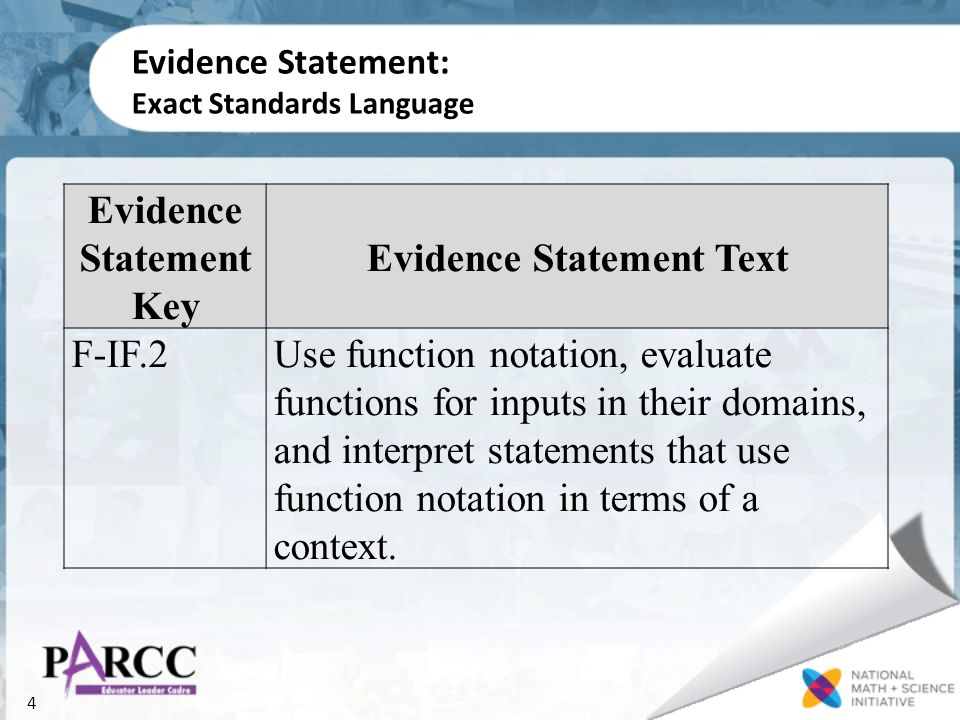 Evidence Statement:
Exact Standards Language

| Evidence Statement Key | Evidence Statement Text |
|---|---|
| F-IF.2 | Use function notation, evaluate functions for inputs in their domains, and interpret statements that use function notation in terms of a context. |

PARCC
Educator Leader Cadre

4

NATIONAL MATH + SCIENCE INITIATIVE